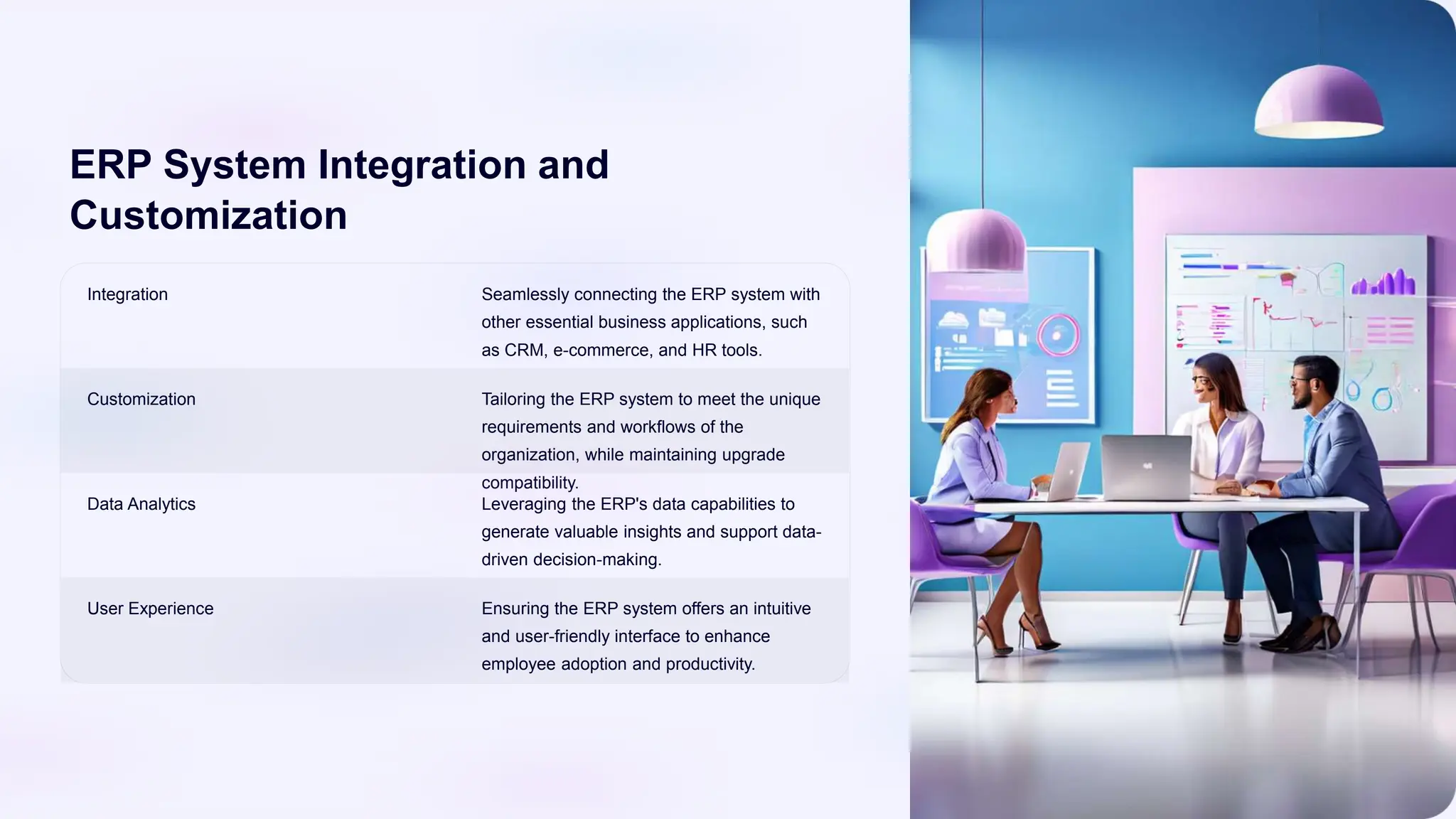 ERP System Integration and Customization

| | |
|---|---|
| Integration | Seamlessly connecting the ERP system with other essential business applications, such as CRM, e-commerce, and HR tools. |
| Customization | Tailoring the ERP system to meet the unique requirements and workflows of the organization, while maintaining upgrade compatibility. |
| Data Analytics | Leveraging the ERP's data capabilities to generate valuable insights and support data-driven decision-making. |
| User Experience | Ensuring the ERP system offers an intuitive and user-friendly interface to enhance employee adoption and productivity. |